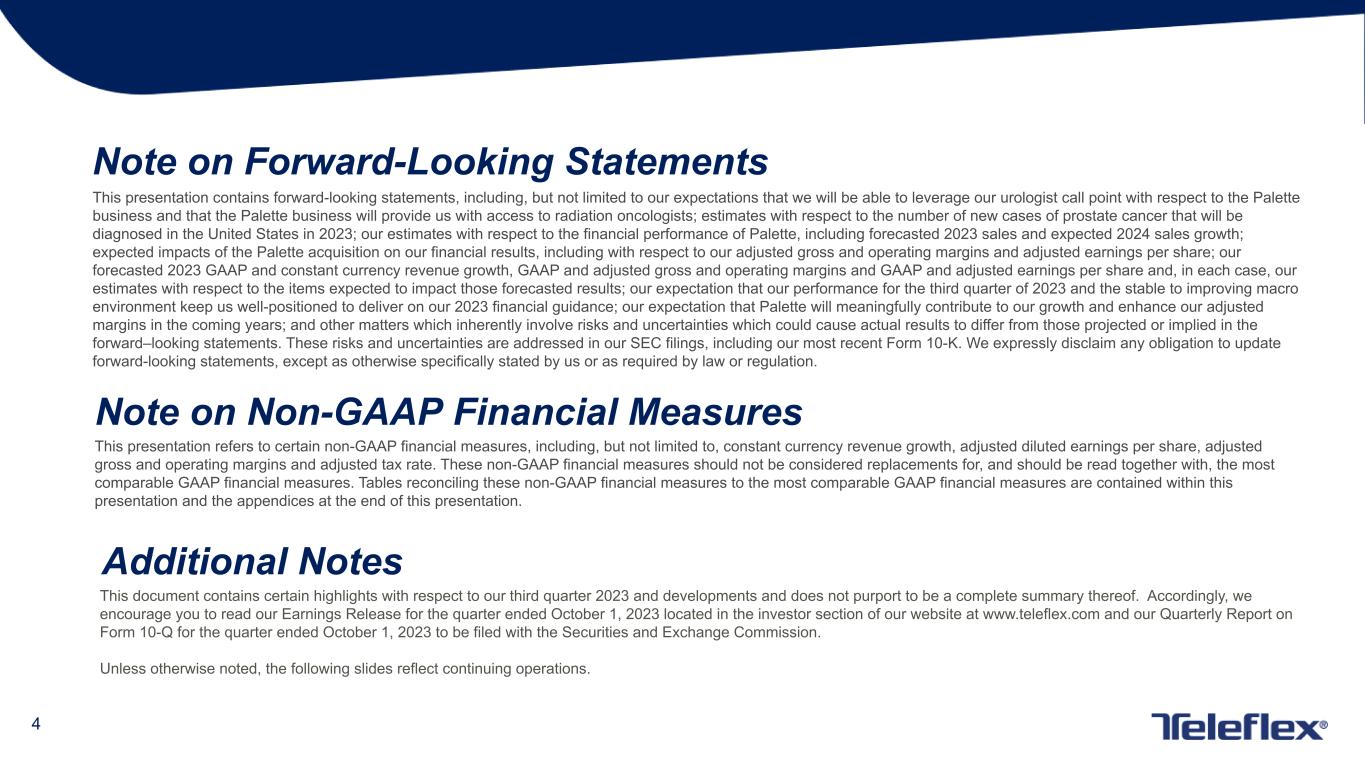 Note on Forward-Looking Statements

This presentation contains forward-looking statements, including, but not limited to our expectations that we will be able to leverage our urologist call point with respect to the Palette business and that the Palette business will provide us with access to radiation oncologists; estimates with respect to the number of new cases of prostate cancer that will be diagnosed in the United States in 2023; our estimates with respect to the financial performance of Palette, including forecasted 2023 sales and expected 2024 sales growth; expected impacts of the Palette acquisition on our financial results, including with respect to our adjusted gross and operating margins and adjusted earnings per share; our forecasted 2023 GAAP and constant currency revenue growth, GAAP and adjusted gross and operating margins and GAAP and adjusted earnings per share and, in each case, our estimates with respect to the items expected to impact those forecasted results; our expectation that our performance for the third quarter of 2023 and the stable to improving macro environment keep us well-positioned to deliver on our 2023 financial guidance; our expectation that Palette will meaningfully contribute to our growth and enhance our adjusted margins in the coming years; and other matters which inherently involve risks and uncertainties which could cause actual results to differ from those projected or implied in the forward–looking statements. These risks and uncertainties are addressed in our SEC filings, including our most recent Form 10-K. We expressly disclaim any obligation to update forward-looking statements, except as otherwise specifically stated by us or as required by law or regulation.

Note on Non-GAAP Financial Measures

This presentation refers to certain non-GAAP financial measures, including, but not limited to, constant currency revenue growth, adjusted diluted earnings per share, adjusted gross and operating margins and adjusted tax rate. These non-GAAP financial measures should not be considered replacements for, and should be read together with, the most comparable GAAP financial measures. Tables reconciling these non-GAAP financial measures to the most comparable GAAP financial measures are contained within this presentation and the appendices at the end of this presentation.

Additional Notes

This document contains certain highlights with respect to our third quarter 2023 and developments and does not purport to be a complete summary thereof. Accordingly, we encourage you to read our Earnings Release for the quarter ended October 1, 2023 located in the investor section of our website at www.teleflex.com and our Quarterly Report on Form 10-Q for the quarter ended October 1, 2023 to be filed with the Securities and Exchange Commission.

Unless otherwise noted, the following slides reflect continuing operations.

4

Teleflex®